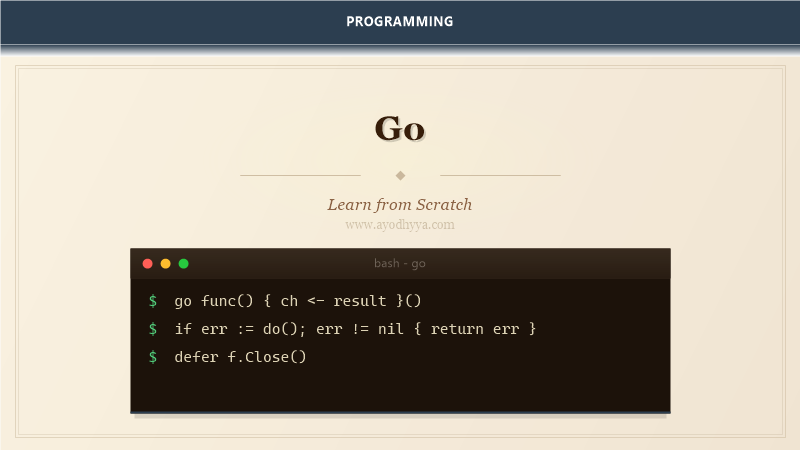 PROGRAMMING

Go

Learn from Scratch
www.ayodhyya.com

bash - go

$ go func() { ch <- result }()
$ if err := do(); err != nil { return err }
$ defer f.Close()